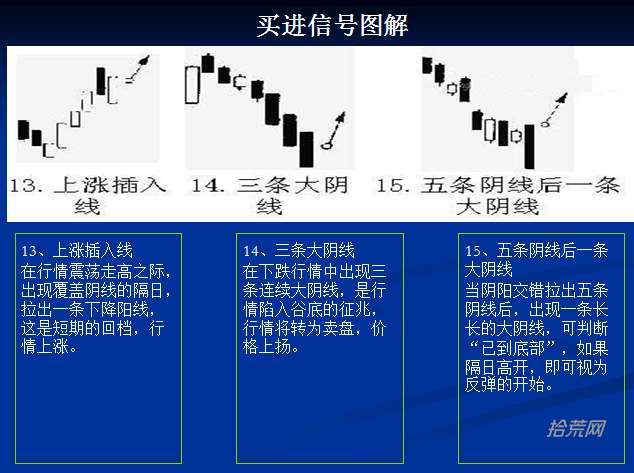 买进信号图解

13. 上涨插入线

14. 三条大阴线

15. 五条阴线后一条大阴线

13、上涨插入线
在行情震荡走高之际，出现覆盖阴线的隔日，拉出一条下降阳线，这是短期的回档，行情上涨。

14、三条大阴线
在下跌行情中出现三条连续大阴线，是行情陷入谷底的征兆，行情将转为卖盘，价格上扬。

15、五条阴线后一条大阴线
当阴阳交错拉出五条阴线后，出现一条长长的大阴线，可判断“已到底部”，如果隔日高开，即可视为反弹的开始。

拾荒网